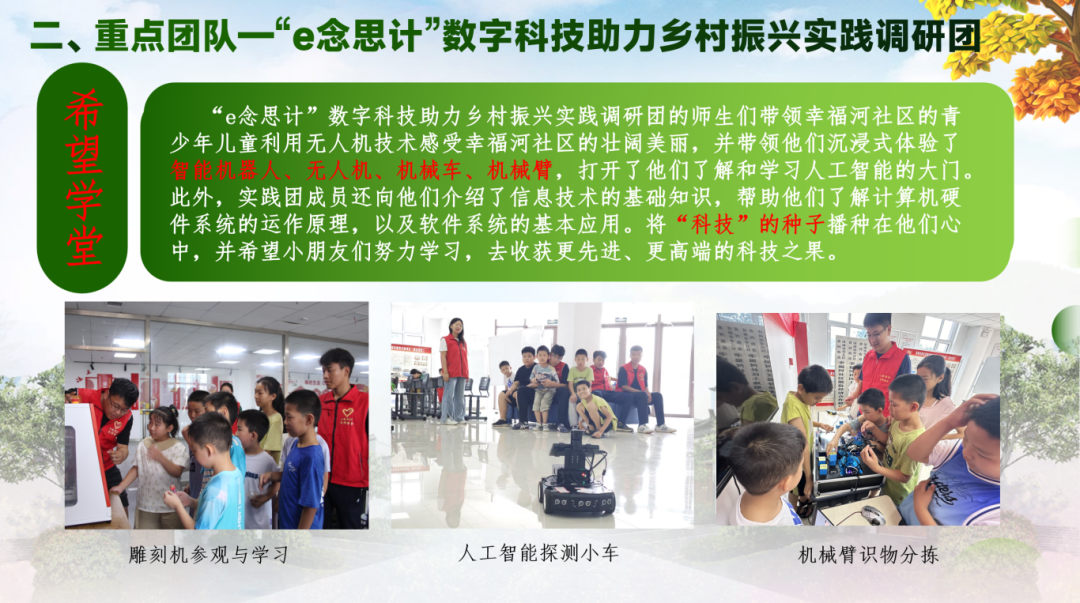 二、重点团队—“e念思计”数字科技助力乡村振兴实践调研团

希望学堂

“e念思计”数字科技助力乡村振兴实践调研团的师生们带领幸福河社区的青少年儿童利用无人机技术感受幸福河社区的壮阔美丽，并带领他们沉浸式体验了智能机器人、无人机、机械车、机械臂，打开了他们了解和学习人工智能的大门。此外，实践团成员还向他们介绍了信息技术的基础知识，帮助他们了解计算机硬件系统的运作原理，以及软件系统的基本应用。将“科技”的种子播种在他们心中，并希望小朋友们努力学习，去收获更先进、更高端的科技之果。

雕刻机参观与学习

人工智能探测小车

机械臂识物分拣